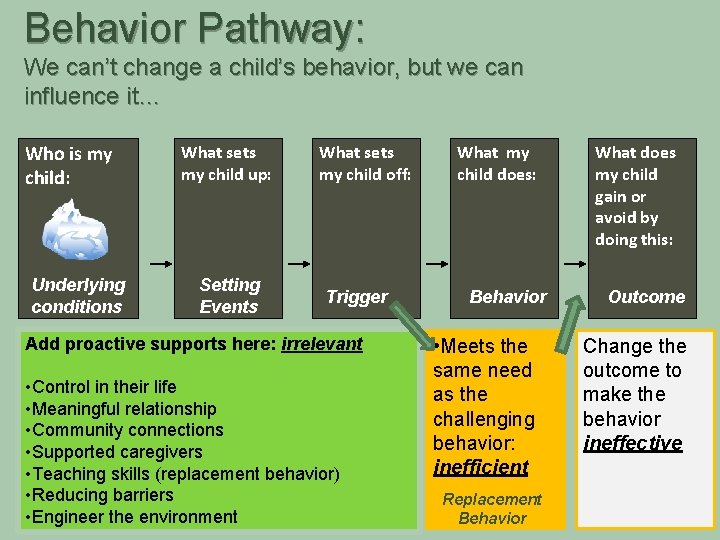 Behavior Pathway:
We can't change a child's behavior, but we can influence it...

Who is my child:

Underlying conditions

What sets my child up:

Setting Events

What sets my child off:

Trigger

What my child does:

Behavior

What does my child gain or avoid by doing this:

Outcome

Add proactive supports here: irrelevant

•Control in their life
•Meaningful relationship
•Community connections
•Supported caregivers
•Teaching skills (replacement behavior)
•Reducing barriers
•Engineer the environment

•Meets the same need as the challenging behavior: inefficient

Replacement Behavior

Change the outcome to make the behavior ineffective